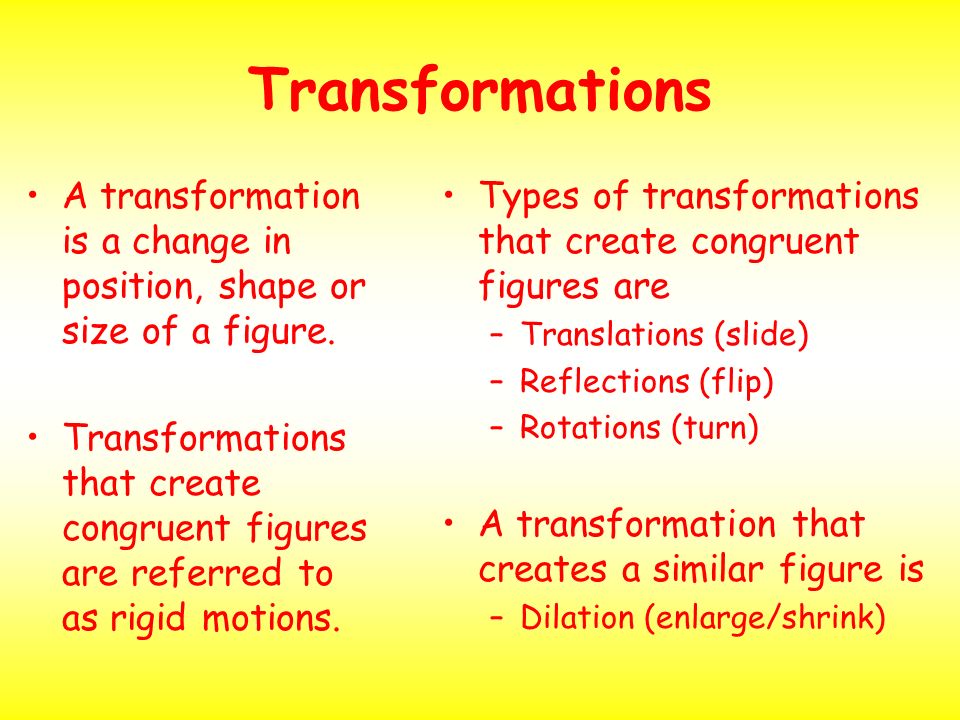 Transformations

• A transformation is a change in position, shape or size of a figure.

• Transformations that create congruent figures are referred to as rigid motions.

• Types of transformations that create congruent figures are
– Translations (slide)
– Reflections (flip)
– Rotations (turn)

• A transformation that creates a similar figure is
– Dilation (enlarge/shrink)